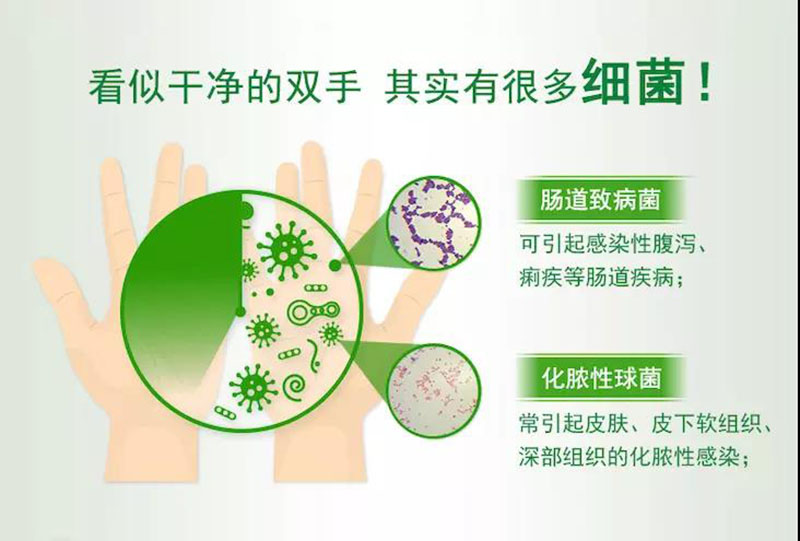 看似干净的双手 其实有很多细菌！

肠道致病菌

可引起感染性腹泻、痢疾等肠道疾病；

化脓性球菌

常引起皮肤、皮下软组织、深部组织的化脓性感染；